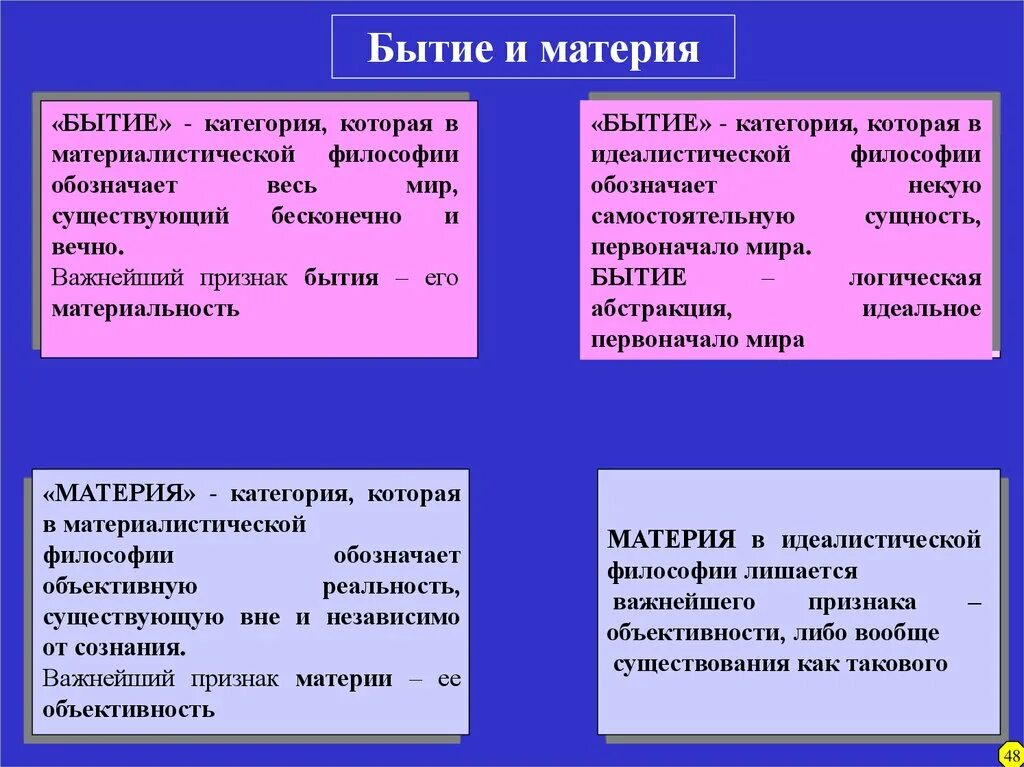 Бытие и материя

«БЫТИЕ» - категория, которая в материалистической философии обозначает весь мир, существующий бесконечно и вечно.

Важнейший признак бытия – его материальность

«БЫТИЕ» - категория, которая в идеалистической философии обозначает некую самостоятельную сущность, первоначало мира.

БЫТИЕ – логическая абстракция, идеальное первоначало мира

«МАТЕРИЯ» - категория, которая в материалистической философии обозначает объективную реальность, существующую вне и независимо от сознания.

Важнейший признак материи – ее объективность

МАТЕРИЯ в идеалистической философии лишается важнейшего признака – объективности, либо вообще существования как такового

48